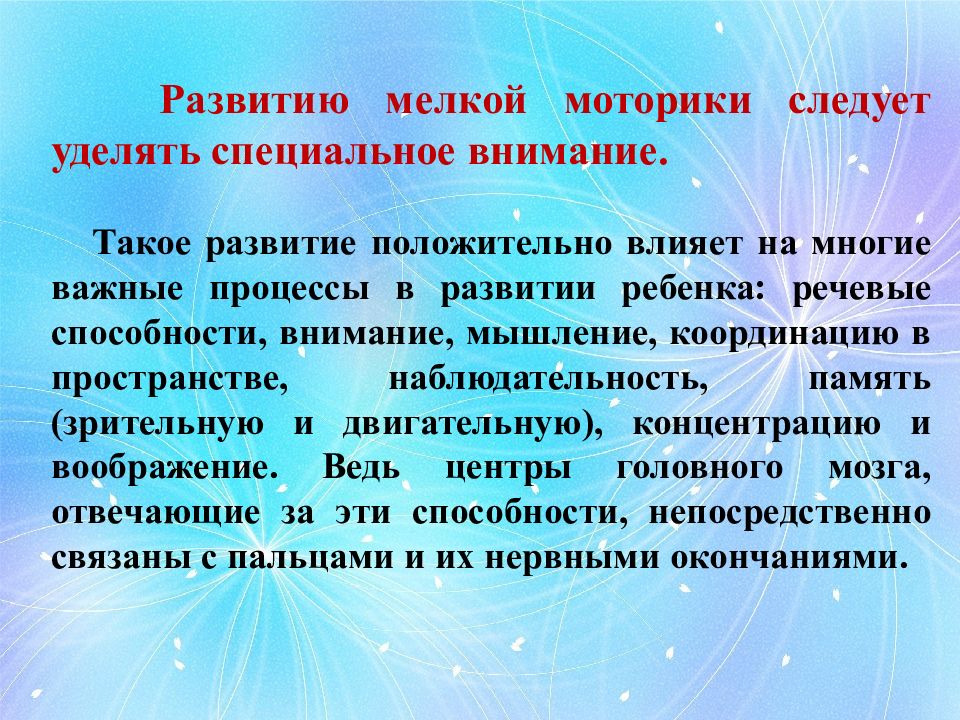 Развитию мелкой моторики следует уделять специальное внимание.

Такое развитие положительно влияет на многие важные процессы в развитии ребенка: речевые способности, внимание, мышление, координацию в пространстве, наблюдательность, память (зрительную и двигательную), концентрацию и воображение. Ведь центры головного мозга, отвечающие за эти способности, непосредственно связаны с пальцами и их нервными окончаниями.